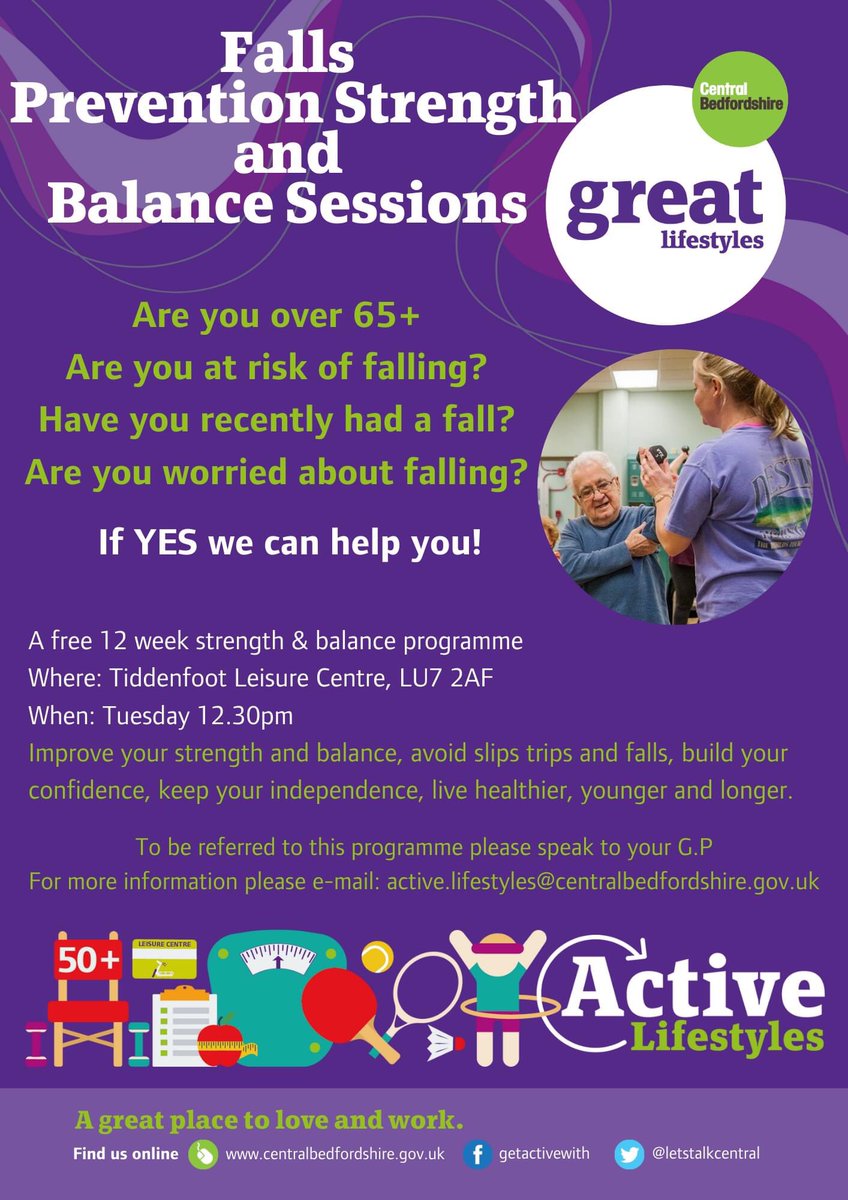 Falls Prevention Strength and Balance Sessions

Central Bedfordshire

great lifestyles

Are you over 65+
Are you at risk of falling?
Have you recently had a fall?
Are you worried about falling?

If YES we can help you!

A free 12 week strength & balance programme
Where: Tiddenfoot Leisure Centre, LU7 2AF
When: Tuesday 12.30pm
Improve your strength and balance, avoid slips trips and falls, build your confidence, keep your independence, live healthier, younger and longer.

To be referred to this programme please speak to your G.P
For more information please e-mail: active.lifestyles@centralbedfordshire.gov.uk

50+

LEISURE CENTRE

Active Lifestyles

A great place to love and work.

Find us online www.centralbedfordshire.gov.uk getactivewith @letstalkcentral